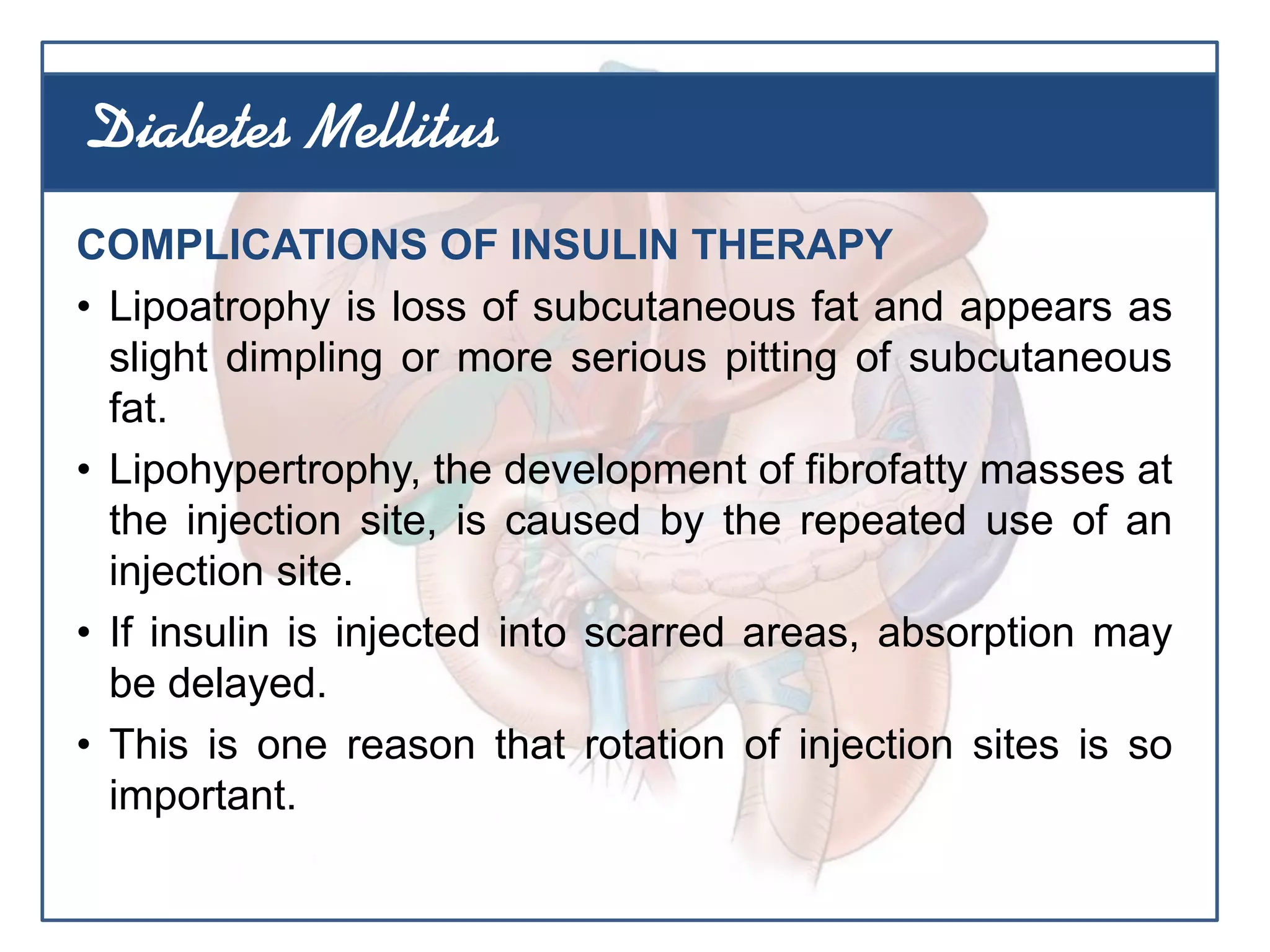 Diabetes Mellitus

COMPLICATIONS OF INSULIN THERAPY

• Lipoatrophy is loss of subcutaneous fat and appears as slight dimpling or more serious pitting of subcutaneous fat.

• Lipohypertrophy, the development of fibrofatty masses at the injection site, is caused by the repeated use of an injection site.

• If insulin is injected into scarred areas, absorption may be delayed.

• This is one reason that rotation of injection sites is so important.